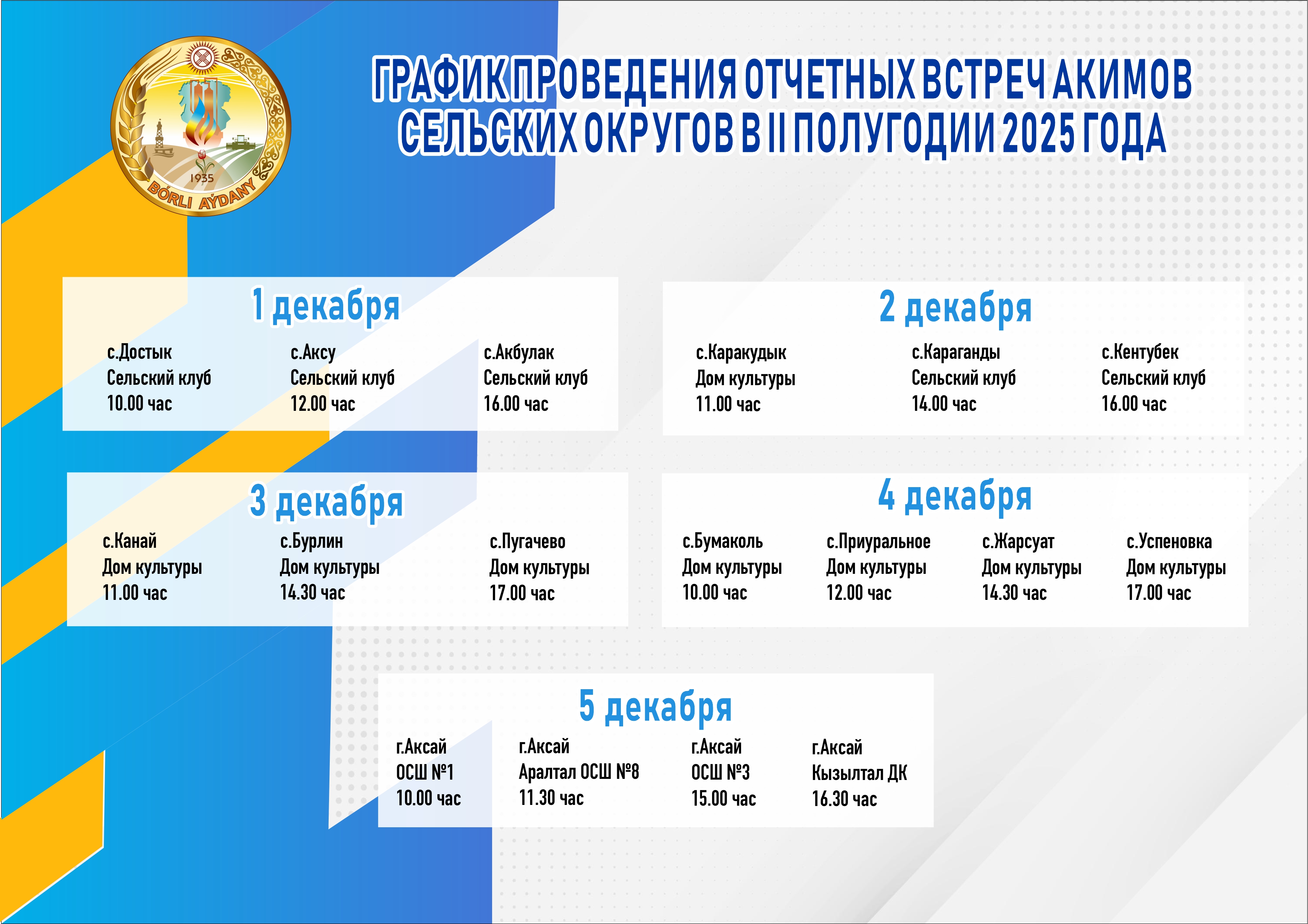 1935
BÓRLI AÝDANY

ГРАФИК ПРОВЕДЕНИЯ ОТЧЕТНЫХ ВСТРЕЧ АКИМОВ СЕЛЬСКИХ ОКРУГОВ В II ПОЛУГОДИИ 2025 ГОДА

1 декабря

с.Достык
Сельский клуб
10.00 час

с.Аксу
Сельский клуб
12.00 час

с.Акбулак
Сельский клуб
16.00 час

2 декабря

с.Каракудык
Дом культуры
11.00 час

с.Караганды
Сельский клуб
14.00 час

с.Кентубек
Сельский клуб
16.00 час

3 декабря

с.Канай
Дом культуры
11.00 час

с.Бурлин
Дом культуры
14.30 час

с.Пугачево
Дом культуры
17.00 час

4 декабря

с.Бумаколь
Дом культуры
10.00 час

с.Приуральное
Дом культуры
12.00 час

с.Жарсуат
Дом культуры
14.30 час

с.Успеновка
Дом культуры
17.00 час

5 декабря

г.Аксай
ОСШ №1
10.00 час

г.Аксай
Аралтал ОСШ №8
11.30 час

г.Аксай
ОСШ №3
15.00 час

г.Аксай
Кызылтал ДК
16.30 час